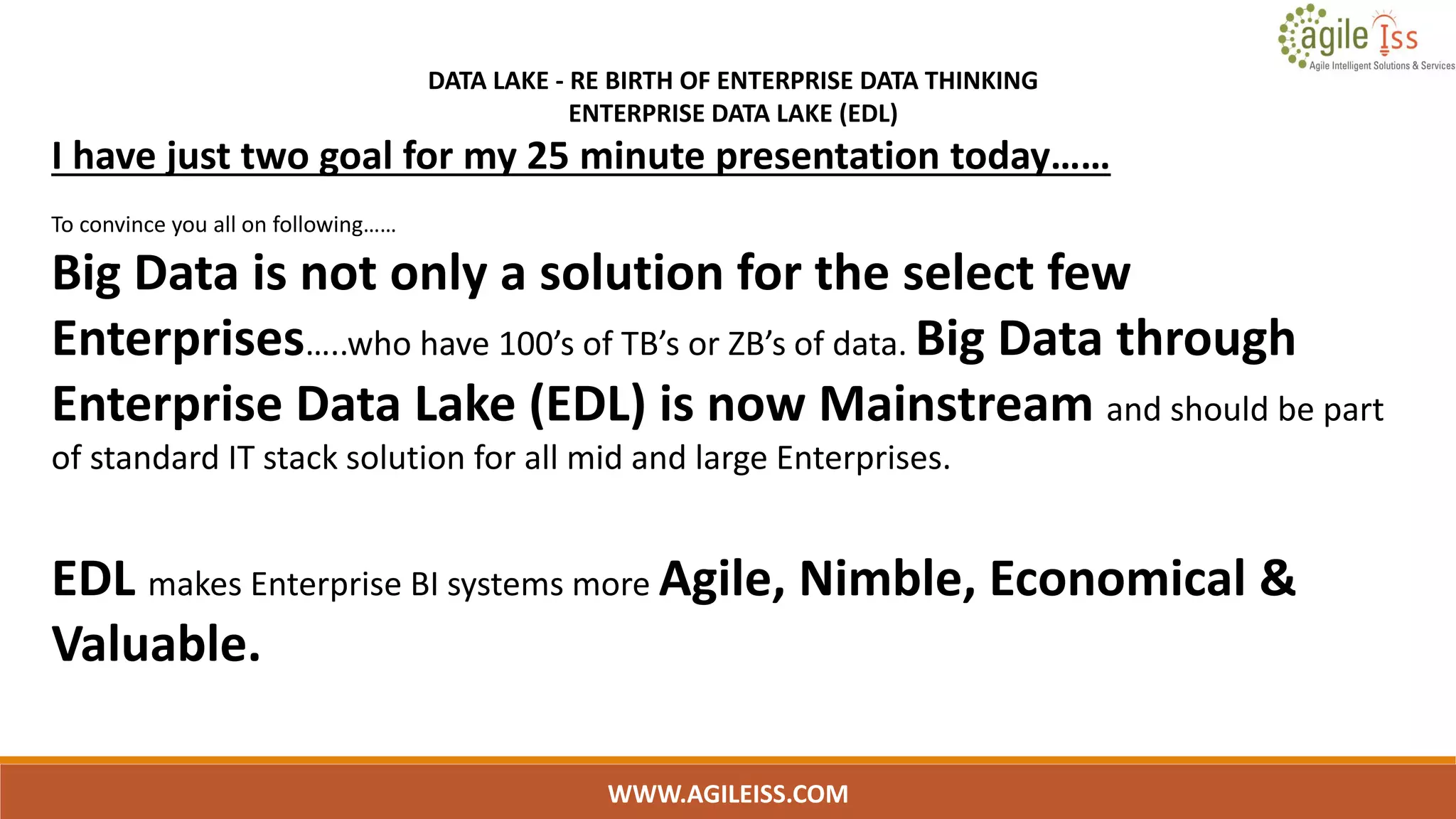 agile Iss
Agile Intelligent Solutions & Services

DATA LAKE - RE BIRTH OF ENTERPRISE DATA THINKING
ENTERPRISE DATA LAKE (EDL)

I have just two goal for my 25 minute presentation today……

To convince you all on following……

Big Data is not only a solution for the select few Enterprises…..who have 100's of TB's or ZB's of data. Big Data through Enterprise Data Lake (EDL) is now Mainstream and should be part of standard IT stack solution for all mid and large Enterprises.

EDL makes Enterprise BI systems more Agile, Nimble, Economical & Valuable.

WWW.AGILEISS.COM